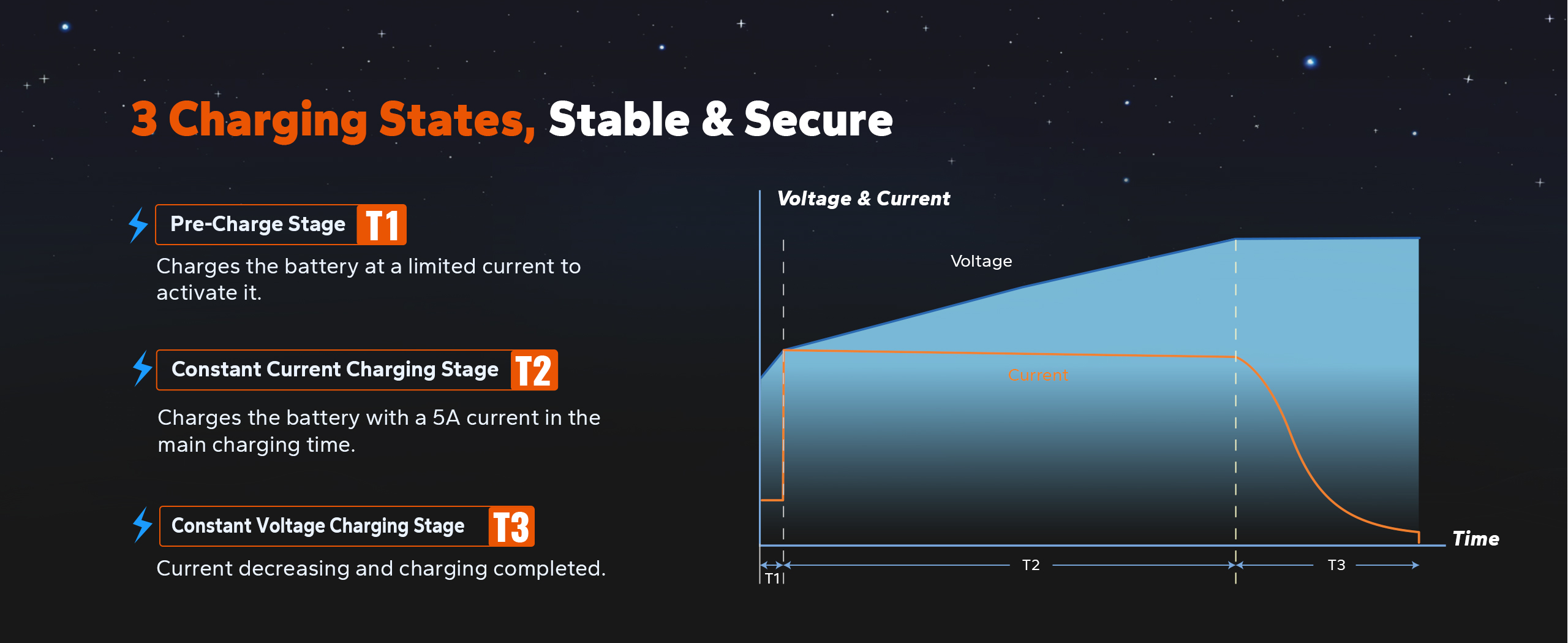 3 Charging States, Stable & Secure

Pre-Charge Stage T1

Charges the battery at a limited current to activate it.

Constant Current Charging Stage T2

Charges the battery with a 5A current in the main charging time.

Constant Voltage Charging Stage T3

Current decreasing and charging completed.

Voltage & Current

Voltage

Current

Time

T1

T2

T3